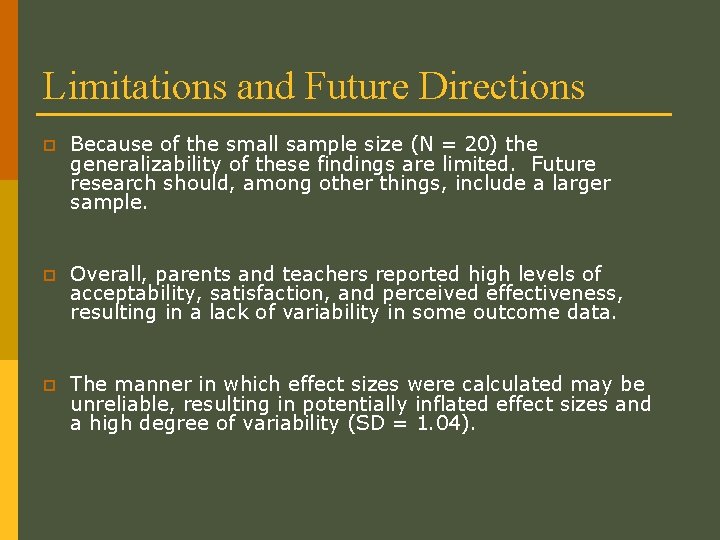 Limitations and Future Directions

Because of the small sample size (N = 20) the generalizability of these findings are limited. Future research should, among other things, include a larger sample.

Overall, parents and teachers reported high levels of acceptability, satisfaction, and perceived effectiveness, resulting in a lack of variability in some outcome data.

The manner in which effect sizes were calculated may be unreliable, resulting in potentially inflated effect sizes and a high degree of variability (SD = 1.04).